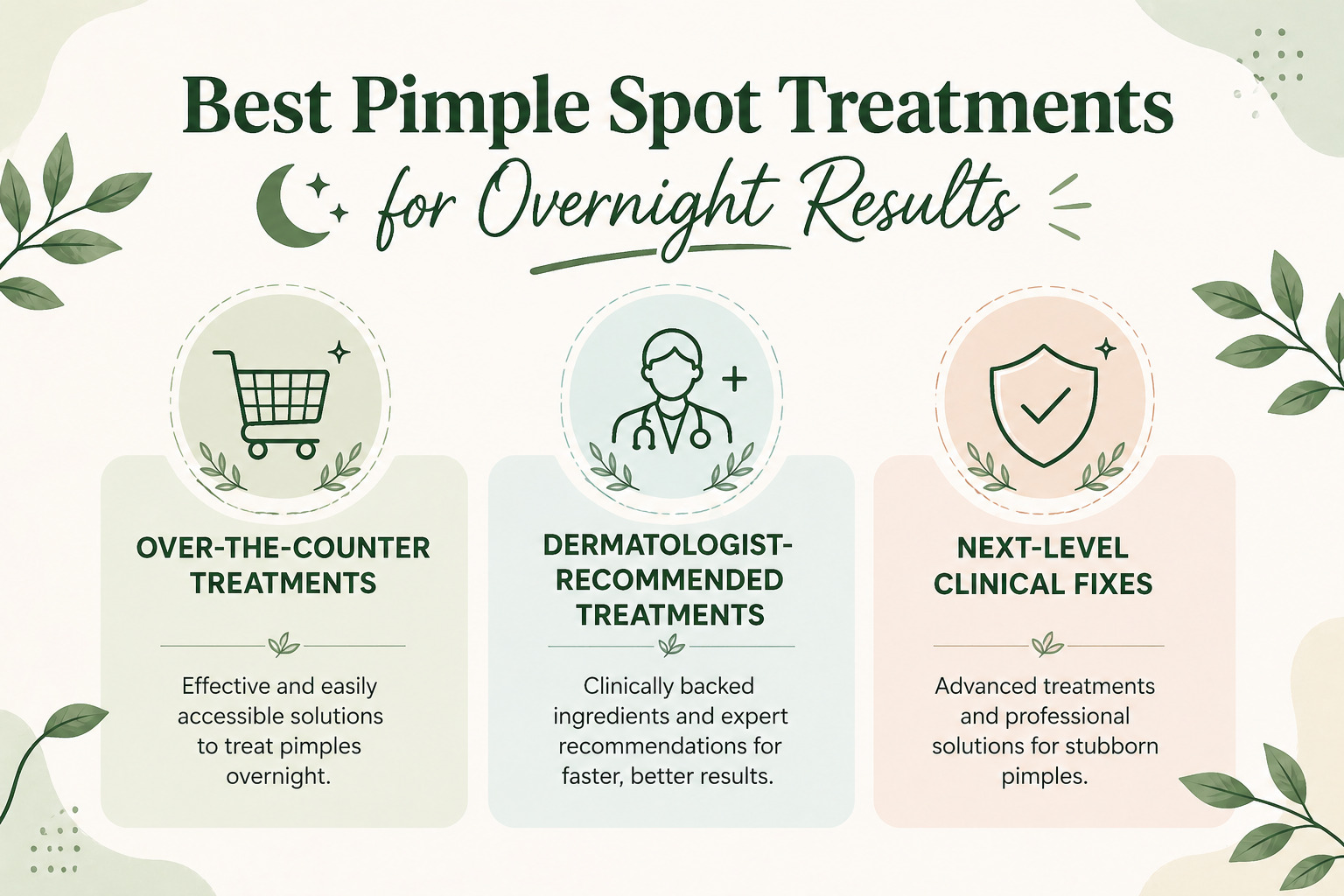 Best Pimple Spot Treatments
for Overnight Results

OVER-THE-COUNTER TREATMENTS

Effective and easily accessible solutions to treat pimples overnight.

DERMATOLOGIST-RECOMMENDED TREATMENTS

Clinically backed ingredients and expert recommendations for faster, better results.

NEXT-LEVEL CLINICAL FIXES

Advanced treatments and professional solutions for stubborn pimples.